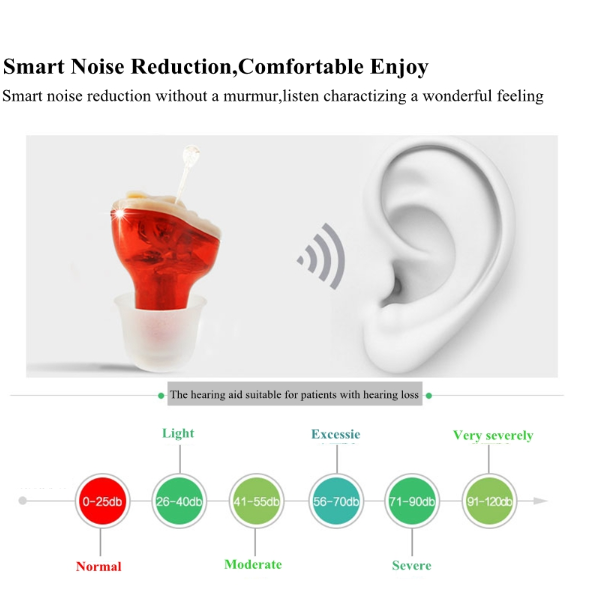 Smart Noise Reduction,Comfortable Enjoy

Smart noise reduction without a murmur,listen charactizing a wonderful feeling

The hearing aid suitable for patients with hearing loss

Light

Excessie

Very severely

0-25db

26-40db

41-55db

56-70db

71-90db

91-120db

Normal

Moderate

Severe